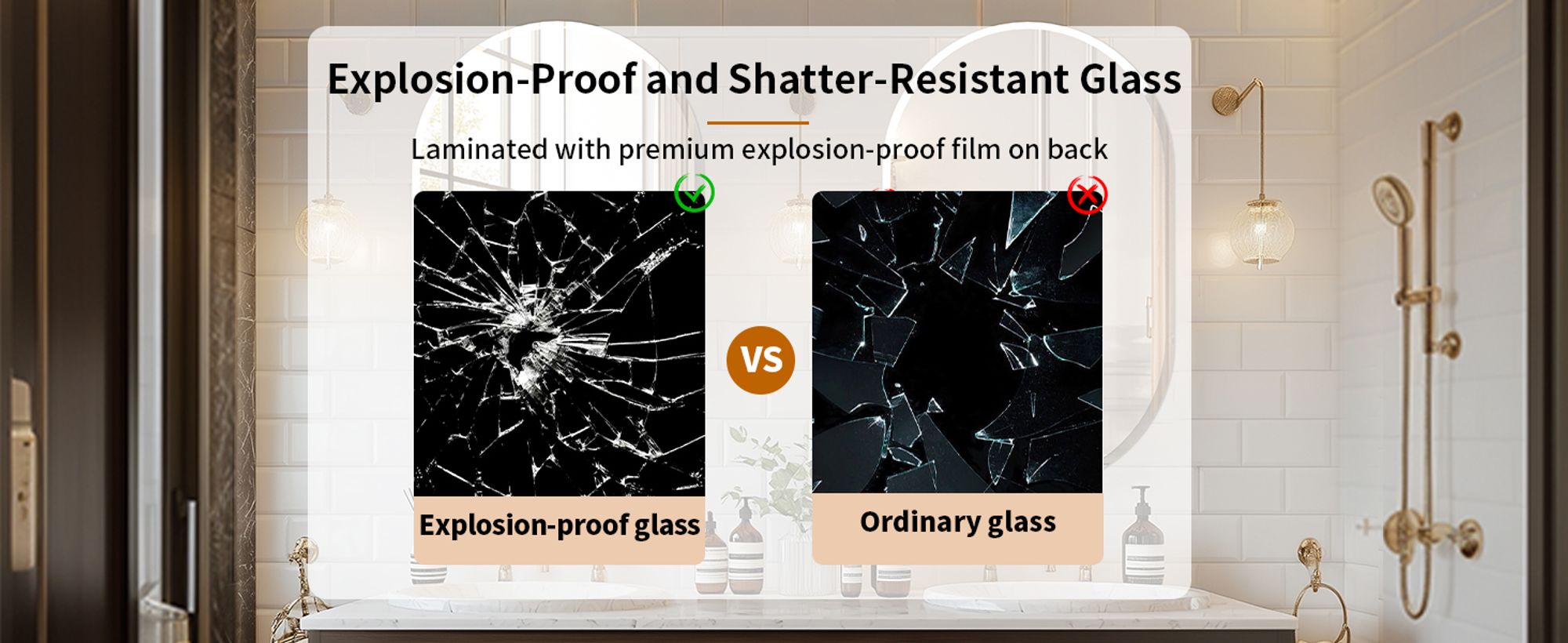 Explosion-Proof and Shatter-Resistant Glass

Laminated with premium explosion-proof film on back

Explosion-proof glass

VS

Ordinary glass